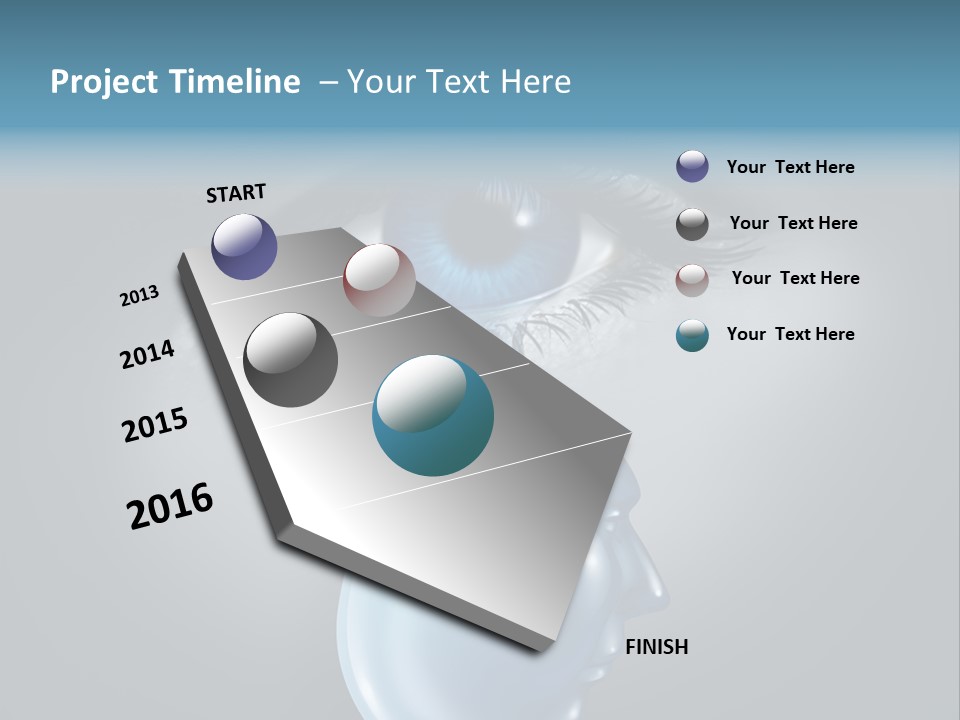 Project Timeline – Your Text Here

START

2013

2014

2015

2016

FINISH

Your Text Here

Your Text Here

Your Text Here

Your Text Here